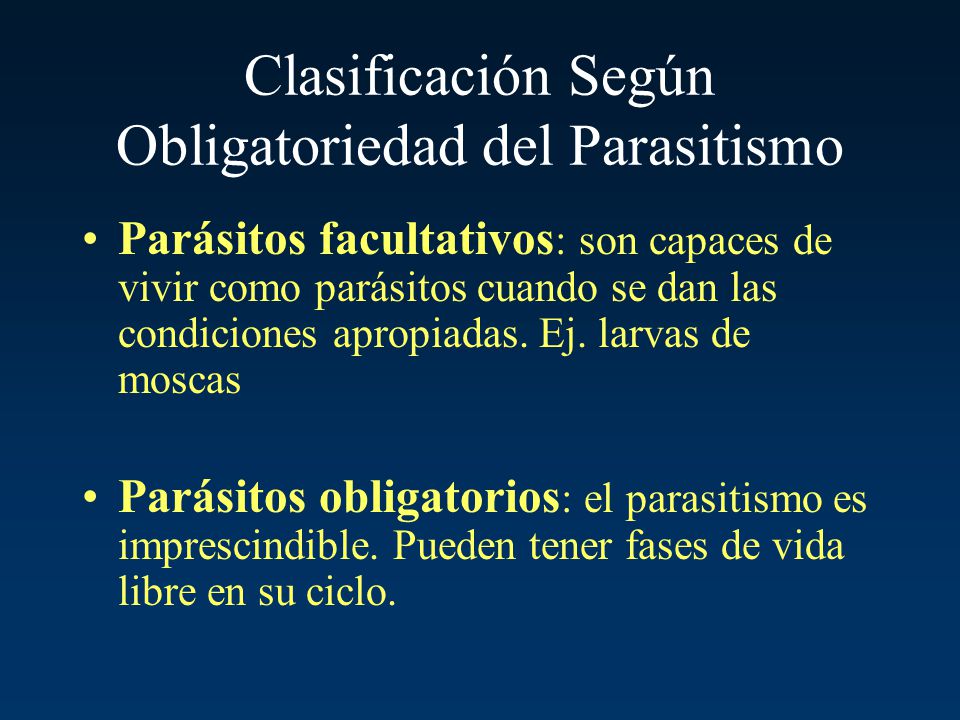 Clasificación Según Obligatoriedad del Parasitismo

• Parásitos facultativos: son capaces de vivir como parásitos cuando se dan las condiciones apropiadas. Ej. larvas de moscas

• Parásitos obligatorios: el parasitismo es imprescindible. Pueden tener fases de vida libre en su ciclo.